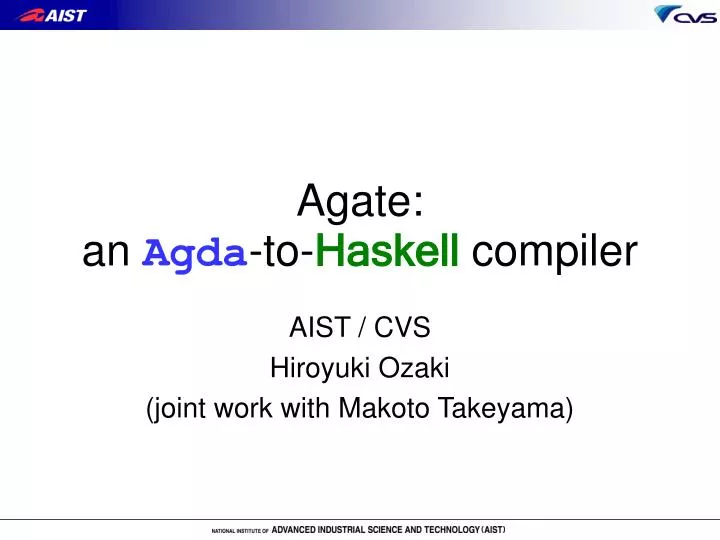 AIST

CVS

Agate:
an Agda-to-Haskell compiler

AIST / CVS
Hiroyuki Ozaki
(joint work with Makoto Takeyama)

NATIONAL INSTITUTE OF ADVANCED INDUSTRIAL SCIENCE AND TECHNOLOGY (AIST)